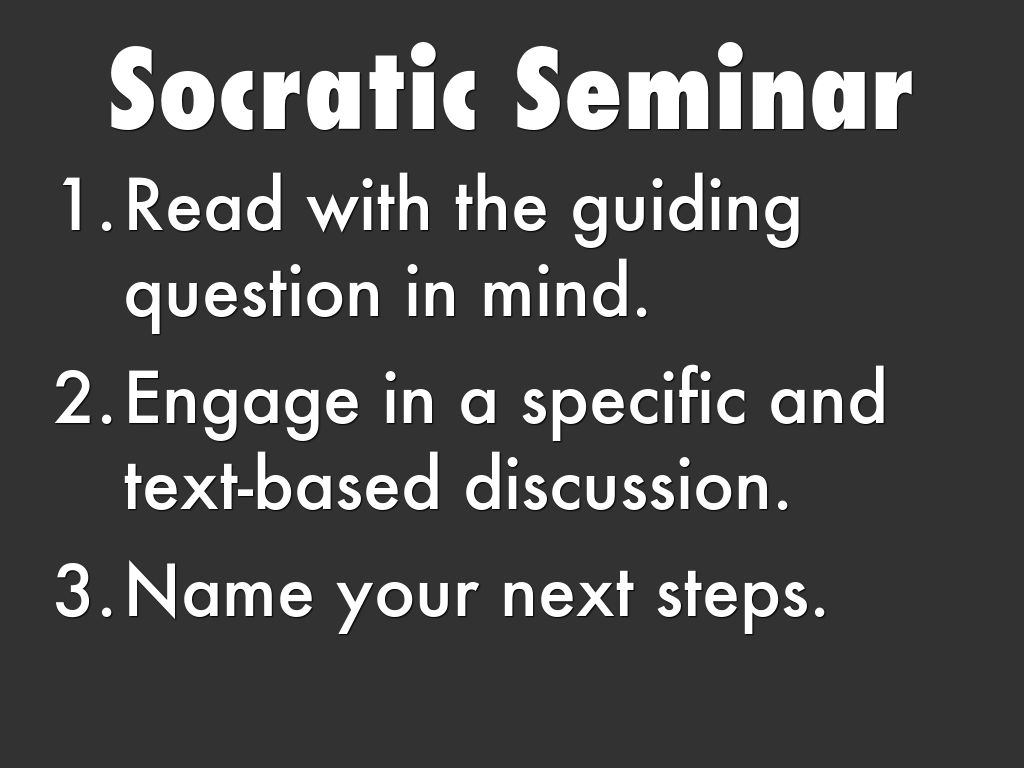 Socratic Seminar

1. Read with the guiding question in mind.
2. Engage in a specific and text-based discussion.
3. Name your next steps.